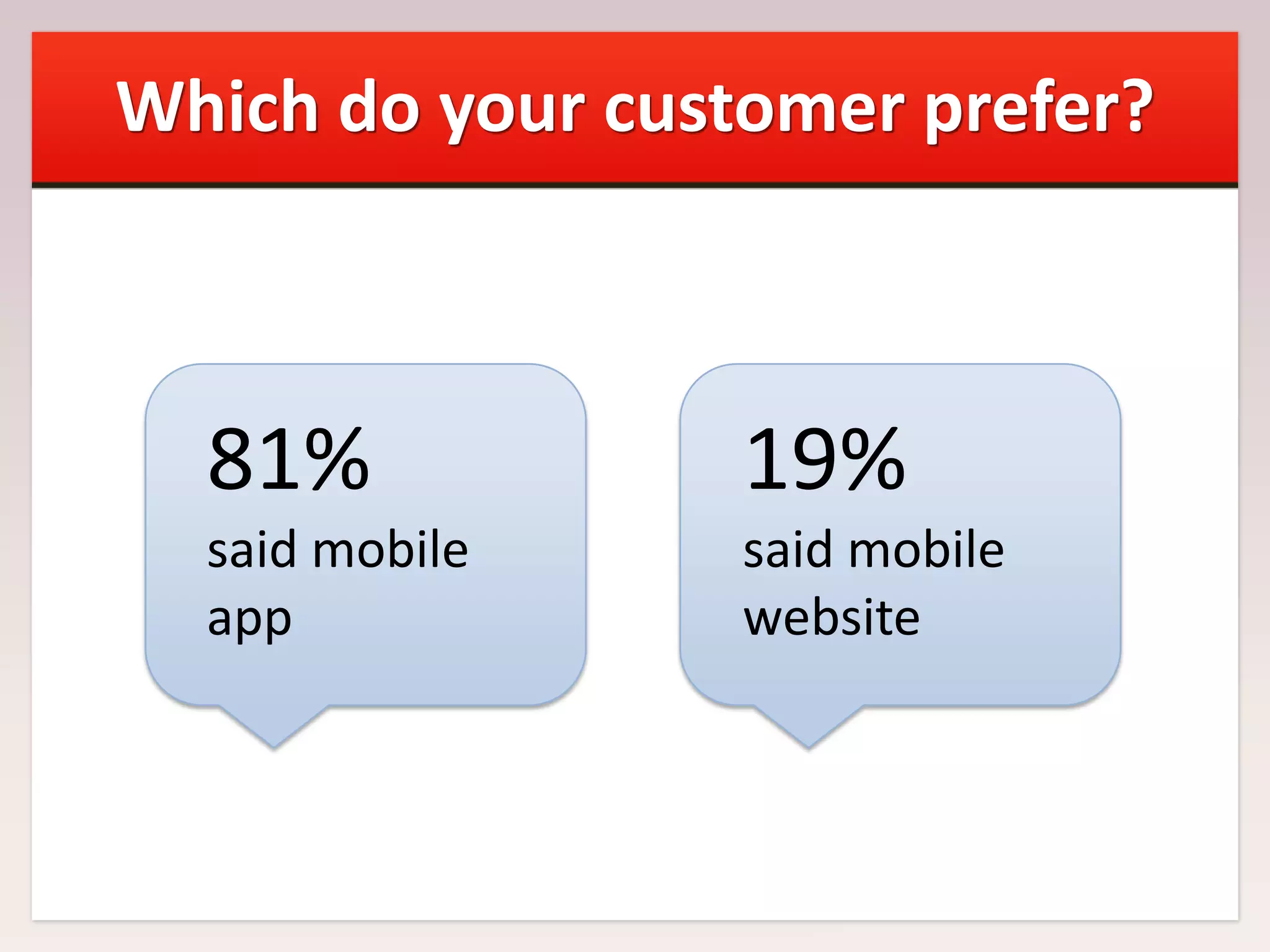 Which do your customer prefer?

81%
said mobile app

19%
said mobile website